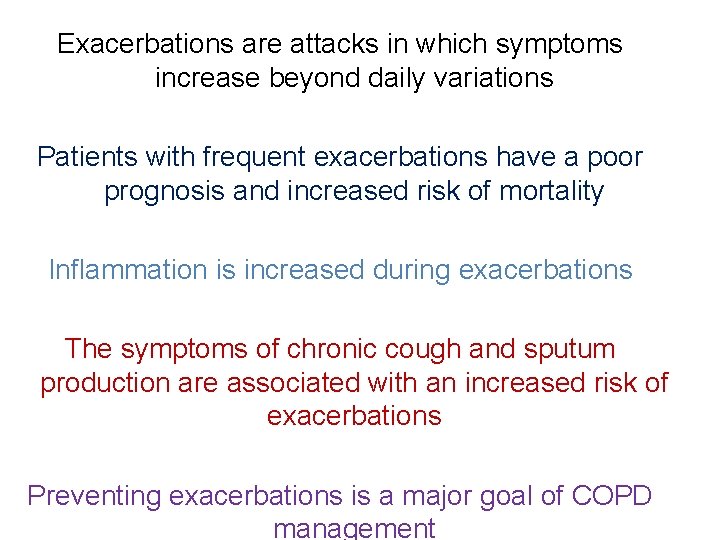 Exacerbations are attacks in which symptoms increase beyond daily variations

Patients with frequent exacerbations have a poor prognosis and increased risk of mortality

Inflammation is increased during exacerbations

The symptoms of chronic cough and sputum production are associated with an increased risk of exacerbations

Preventing exacerbations is a major goal of COPD management